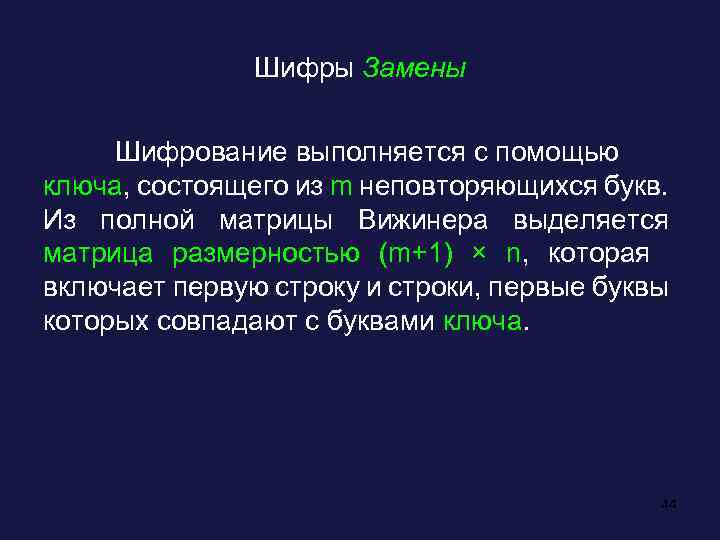 Шифры Замены

Шифрование выполняется с помощью ключа, состоящего из m неповторяющихся букв. Из полной матрицы Вижинера выделяется матрица размерностью (m+1) × n, которая включает первую строку и строки, первые буквы которых совпадают с буквами ключа.

44